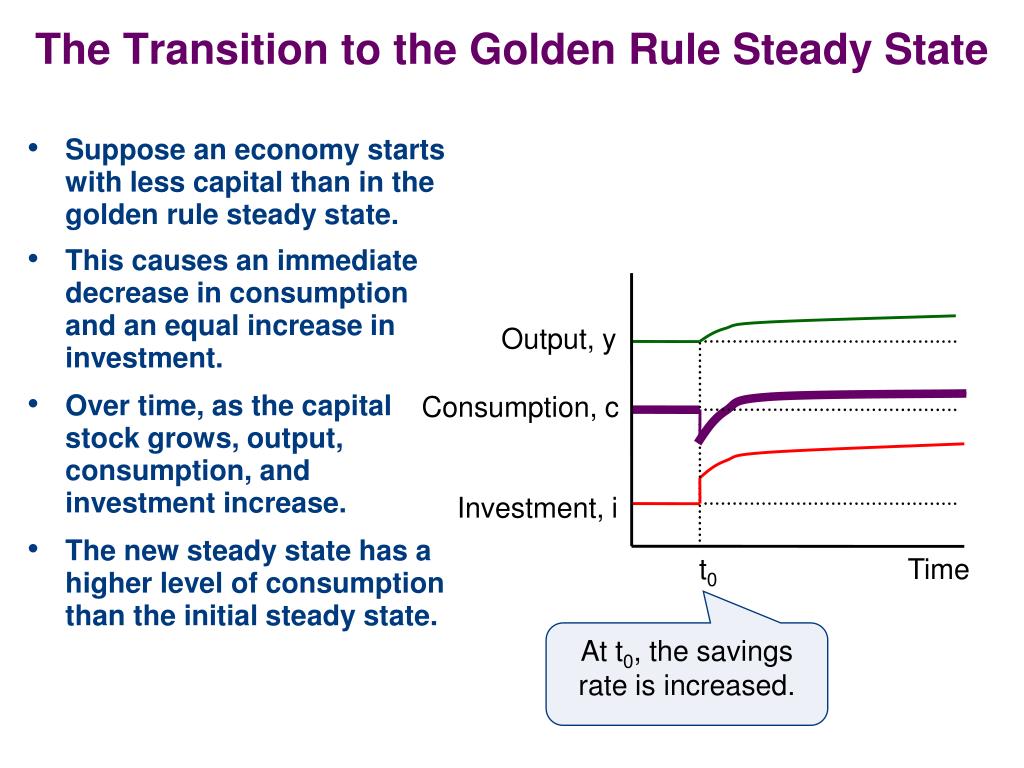 The Transition to the Golden Rule Steady State

• Suppose an economy starts with less capital than in the golden rule steady state.

• This causes an immediate decrease in consumption and an equal increase in investment.

• Over time, as the capital stock grows, output, consumption, and investment increase.

• The new steady state has a higher level of consumption than the initial steady state.

Output, y

Consumption, c

Investment, i

$t_0$

Time

At $t_0$, the savings rate is increased.